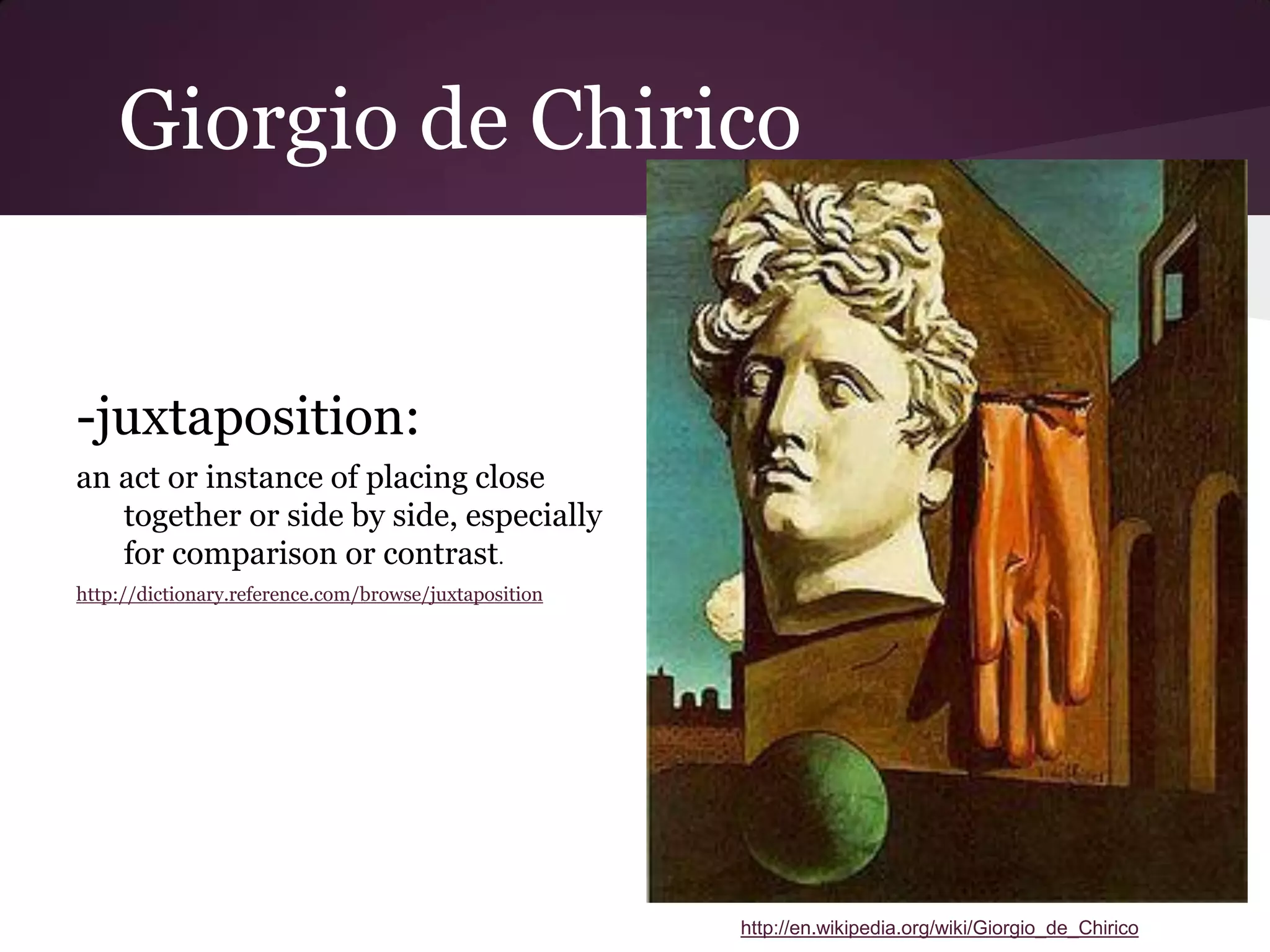 Giorgio de Chirico

-juxtaposition:

an act or instance of placing close together or side by side, especially for comparison or contrast.

http://dictionary.reference.com/browse/juxtaposition

http://en.wikipedia.org/wiki/Giorgio_de_Chirico